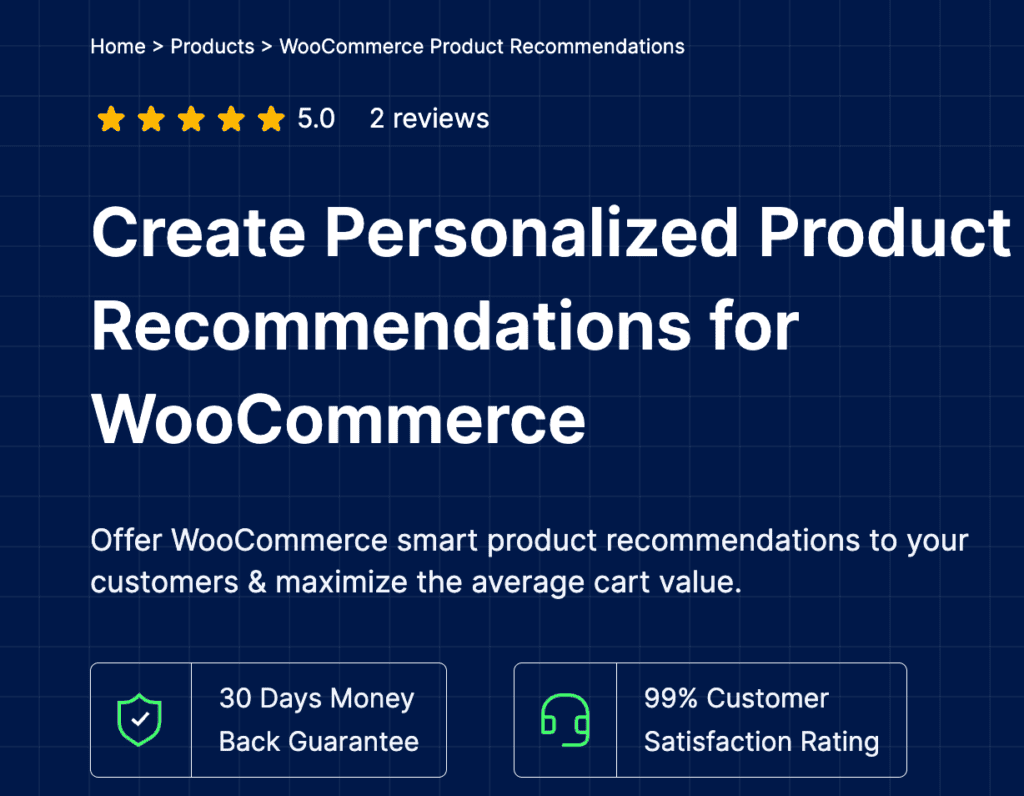 Home > Products > WooCommerce Product Recommendations

5.0 2 reviews

Create Personalized Product Recommendations for WooCommerce

Offer WooCommerce smart product recommendations to your customers & maximize the average cart value.

30 Days Money Back Guarantee

99% Customer Satisfaction Rating